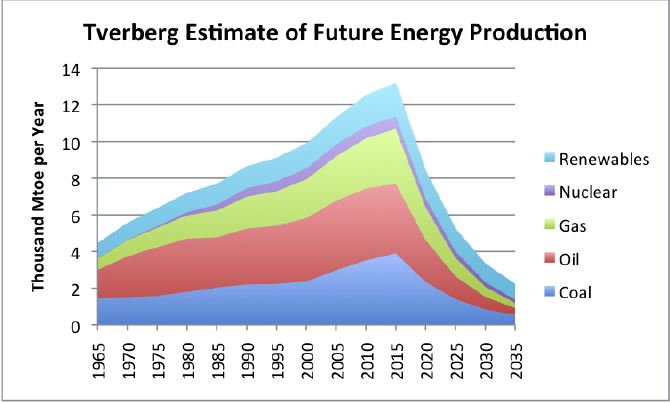 Tverberg Estimate of Future Energy Production

Thousand Mtoe per Year

14
12
10
8
6
4
2
0

1965 1970 1975 1980 1985 1990 1995 2000 2005 2010 2015 2020 2025 2030 2035

Renewables
Nuclear
Gas
Oil
Coal